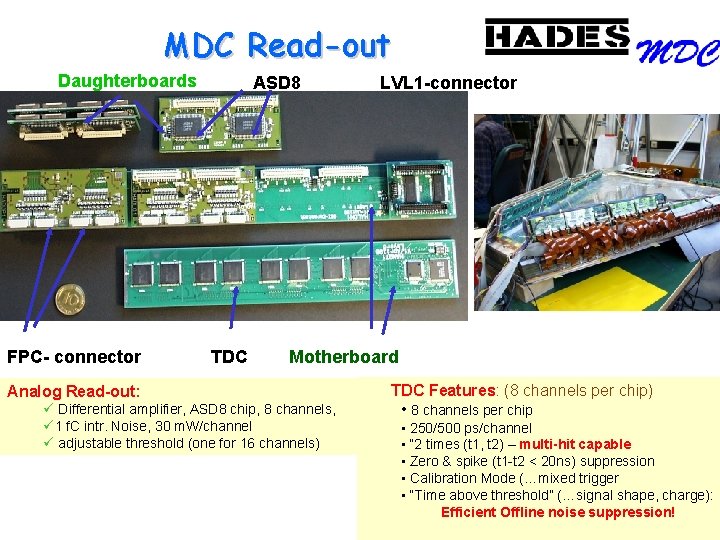 MDC Read-out

HADES MDC

Daughterboards

ASD8

LVL1-connector

FPC- connector

TDC

Motherboard

Analog Read-out:
✓ Differential amplifier, ASD8 chip, 8 channels,
✓ 1 fC intr. Noise, 30 mW/channel
✓ adjustable threshold (one for 16 channels)

TDC Features: (8 channels per chip)
• 8 channels per chip
• 250/500 ps/channel
• "2 times (t1, t2) – multi-hit capable
• Zero & spike (t1-t2 < 20ns) suppression
• Calibration Mode (...mixed trigger
• "Time above threshold" (...signal shape, charge):
Efficient Offline noise suppression!